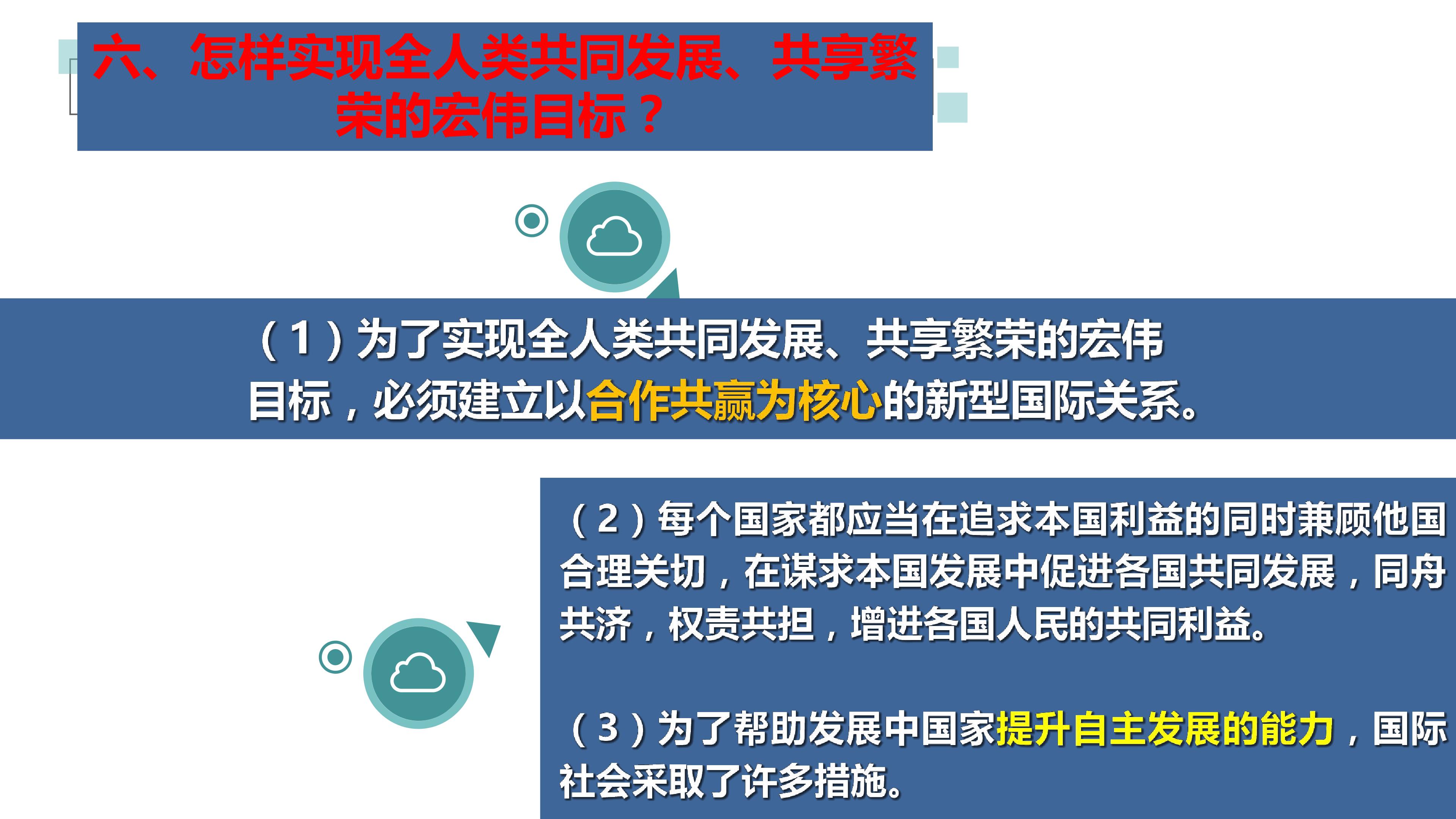 六、怎样实现全人类共同发展、共享繁荣的宏伟目标？

（1）为了实现全人类共同发展、共享繁荣的宏伟目标，必须建立以合作共赢为核心的新型国际关系。

（2）每个国家都应当在追求本国利益的同时兼顾他国合理关切，在谋求本国发展中促进各国共同发展，同舟共济，权责共担，增进各国人民的共同利益。

（3）为了帮助发展中国家提升自主发展的能力，国际社会采取了许多措施。